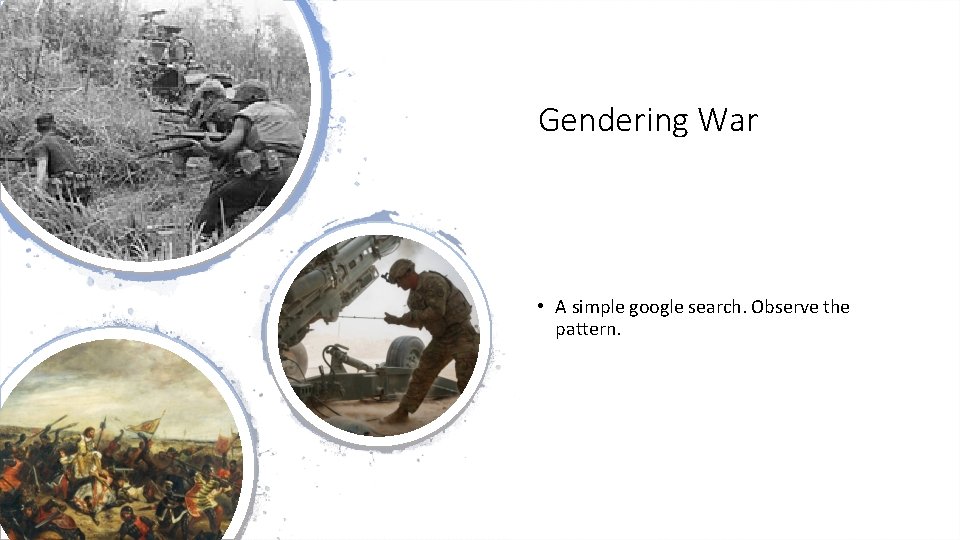 Gendering War

• A simple google search. Observe the pattern.